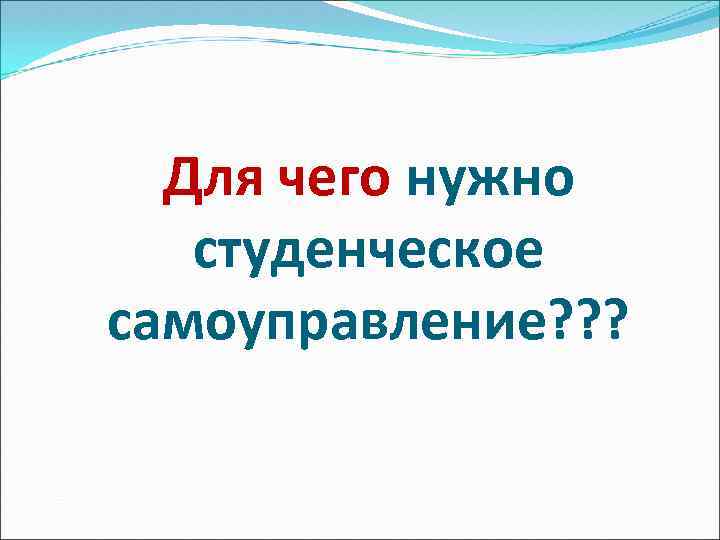 Для чего нужно студенческое самоуправление???